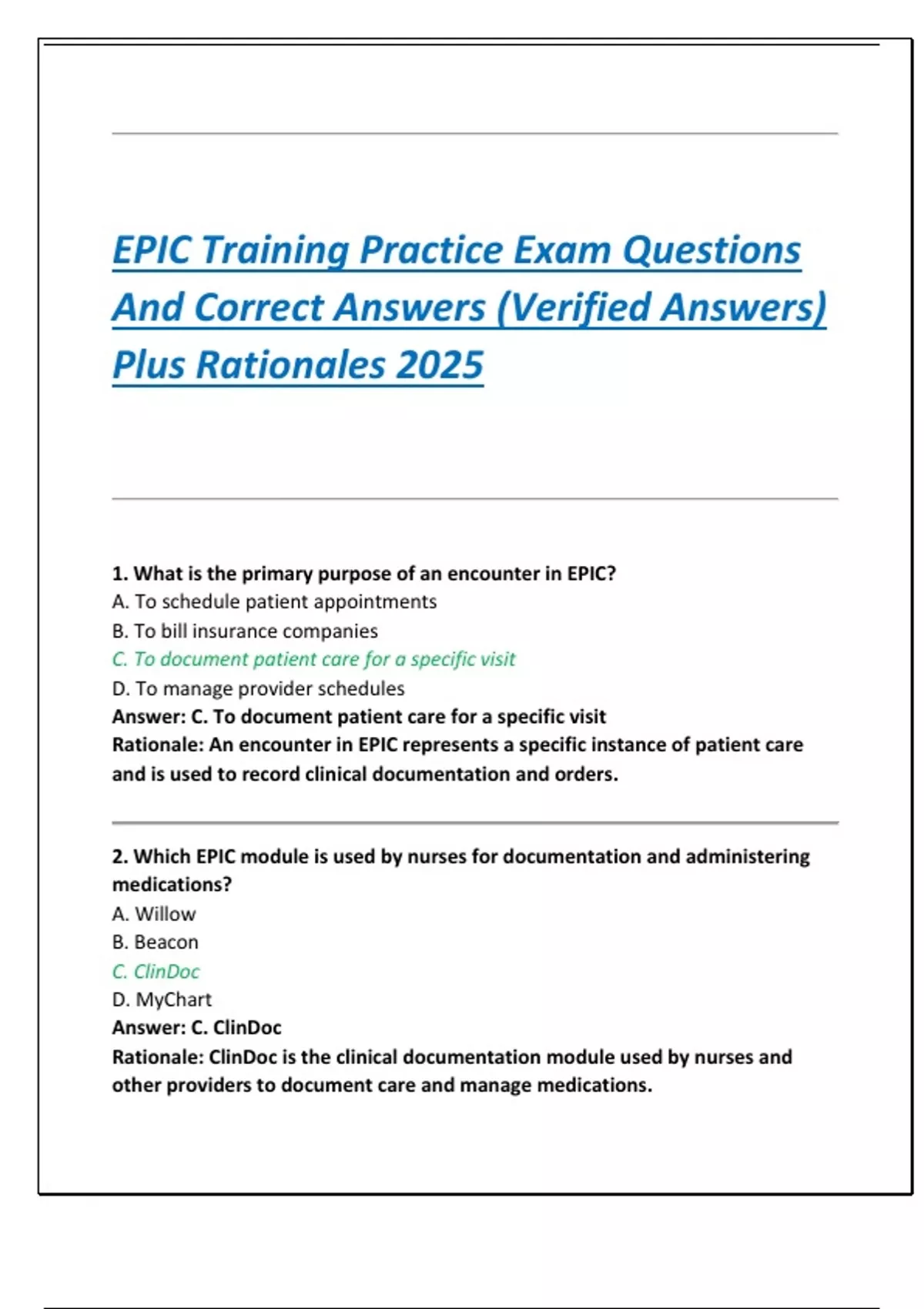 EPIC Training Practice Exam Questions And Correct Answers (Verified Answers) Plus Rationales 2025

1. What is the primary purpose of an encounter in EPIC?
A. To schedule patient appointments
B. To bill insurance companies
C. To document patient care for a specific visit
D. To manage provider schedules
Answer: C. To document patient care for a specific visit
Rationale: An encounter in EPIC represents a specific instance of patient care and is used to record clinical documentation and orders.

2. Which EPIC module is used by nurses for documentation and administering medications?
A. Willow
B. Beacon
C. ClinDoc
D. MyChart
Answer: C. ClinDoc
Rationale: ClinDoc is the clinical documentation module used by nurses and other providers to document care and manage medications.